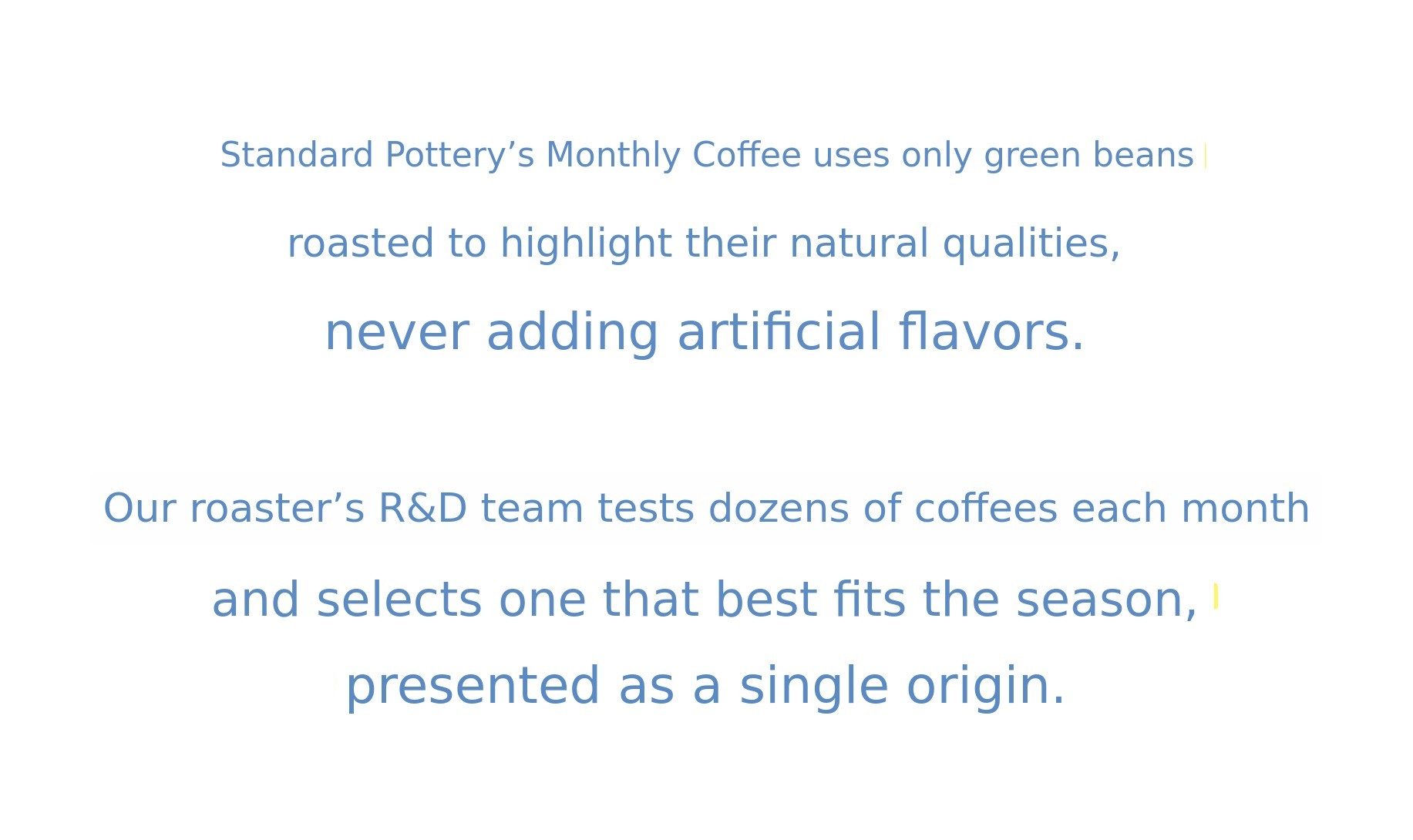 Standard Pottery’s Monthly Coffee uses only green beans roasted to highlight their natural qualities, never adding artificial flavors.

Our roaster’s R&D team tests dozens of coffees each month and selects one that best fits the season, presented as a single origin.